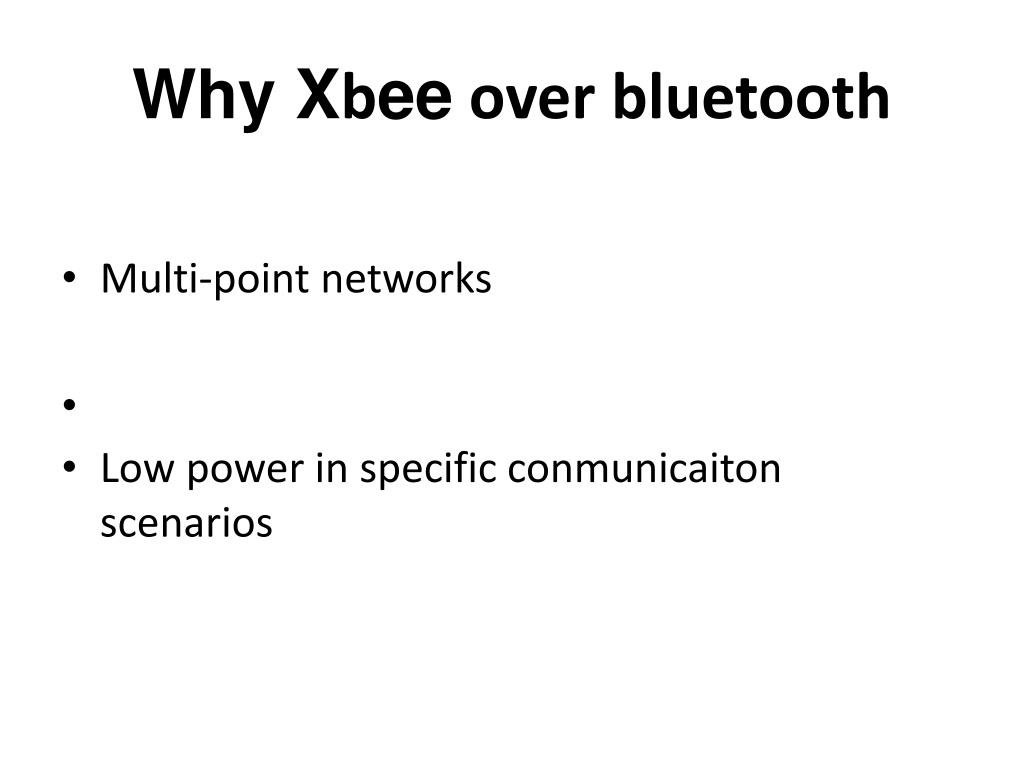 Why Xbee over bluetooth

• Multi-point networks

•

• Low power in specific conmunicaiton scenarios